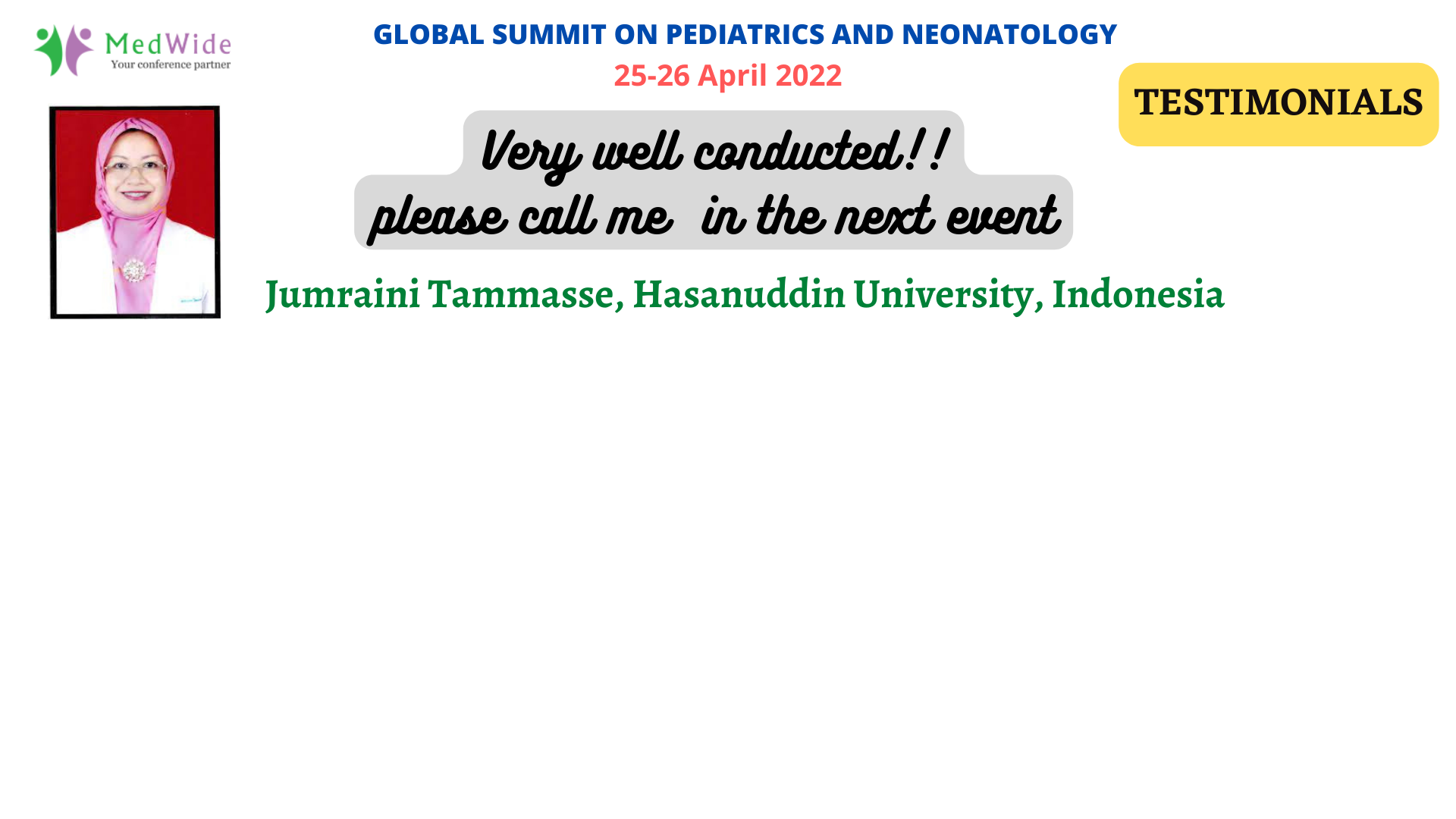 MedWide
Your conference partner

GLOBAL SUMMIT ON PEDIATRICS AND NEONATOLOGY
25-26 April 2022

TESTIMONIALS

Very well conducted!!
please call me in the next event

Jumraini Tammasse, Hasanuddin University, Indonesia